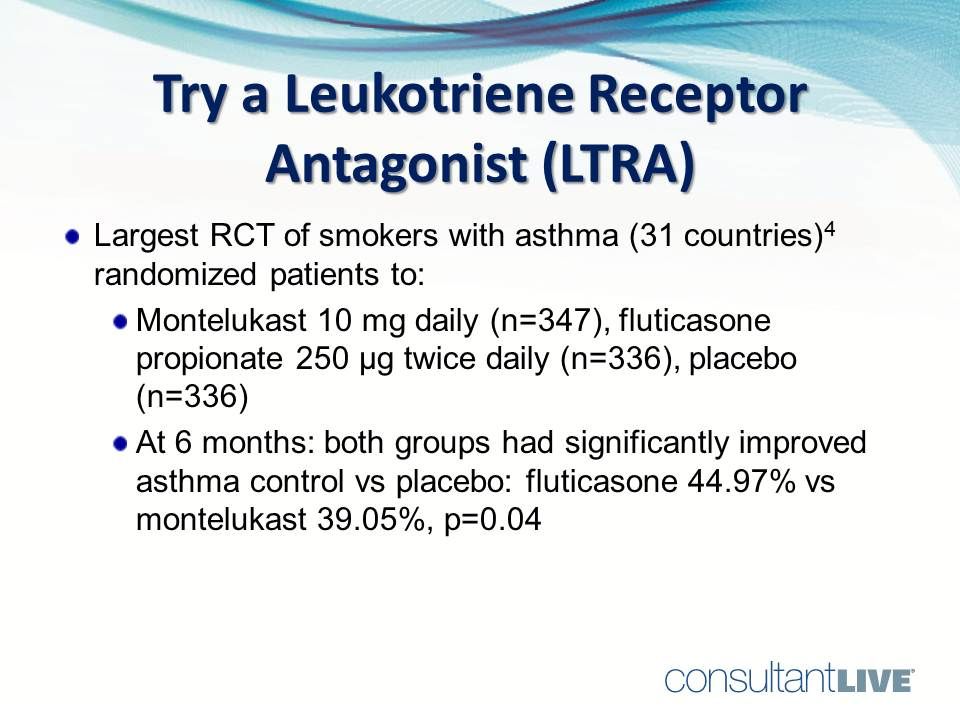 Try a Leukotriene Receptor Antagonist (LTRA)

Largest RCT of smokers with asthma (31 countries)$^4$ randomized patients to:

Montelukast 10 mg daily (n=347), fluticasone propionate 250 µg twice daily (n=336), placebo (n=336)

At 6 months: both groups had significantly improved asthma control vs placebo: fluticasone 44.97% vs montelukast 39.05%, p=0.04

consultantLIVE